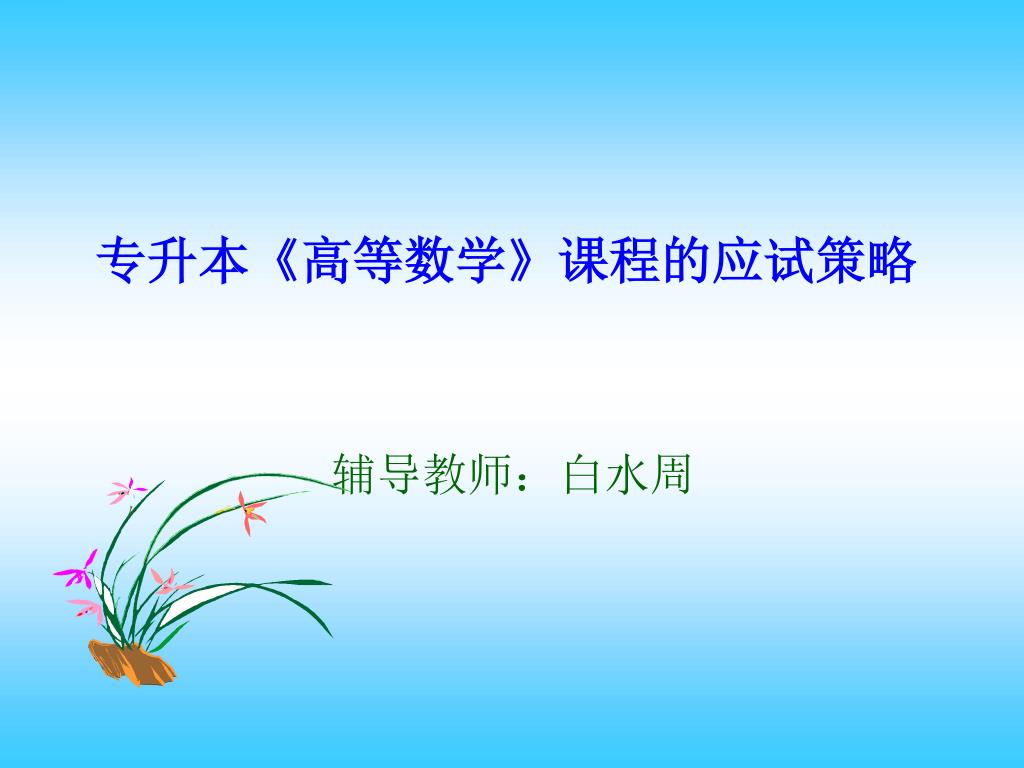 专升本《高等数学》课程的应试策略

辅导教师：白水周